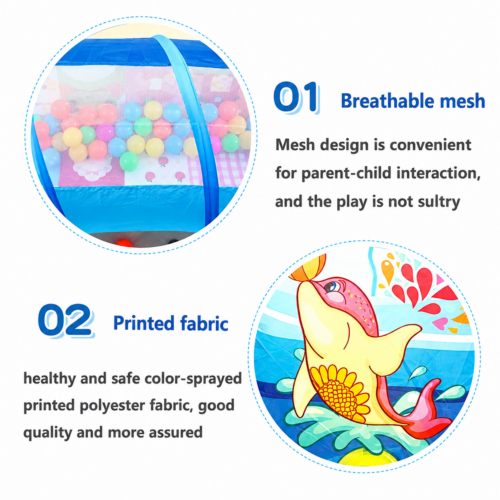 01 Breathable mesh

Mesh design is convenient for parent-child interaction, and the play is not sultry

02 Printed fabric

healthy and safe color-sprayed printed polyester fabric, good quality and more assured